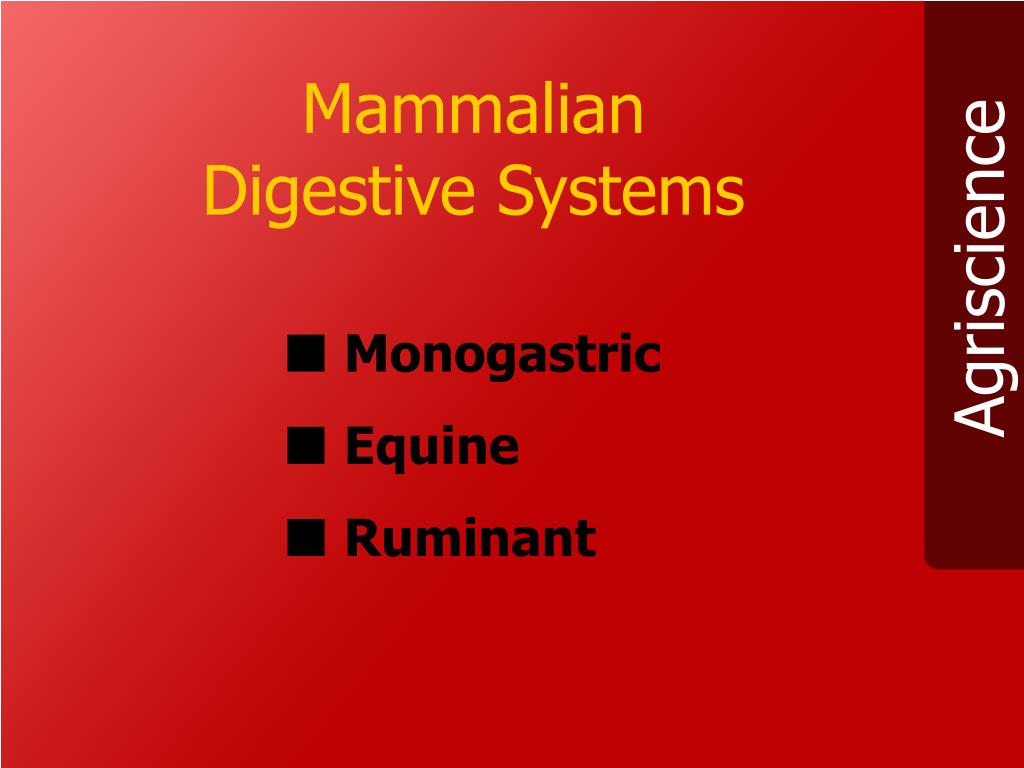 Mammalian
Digestive Systems

■ Monogastric
■ Equine
■ Ruminant

Agriscience